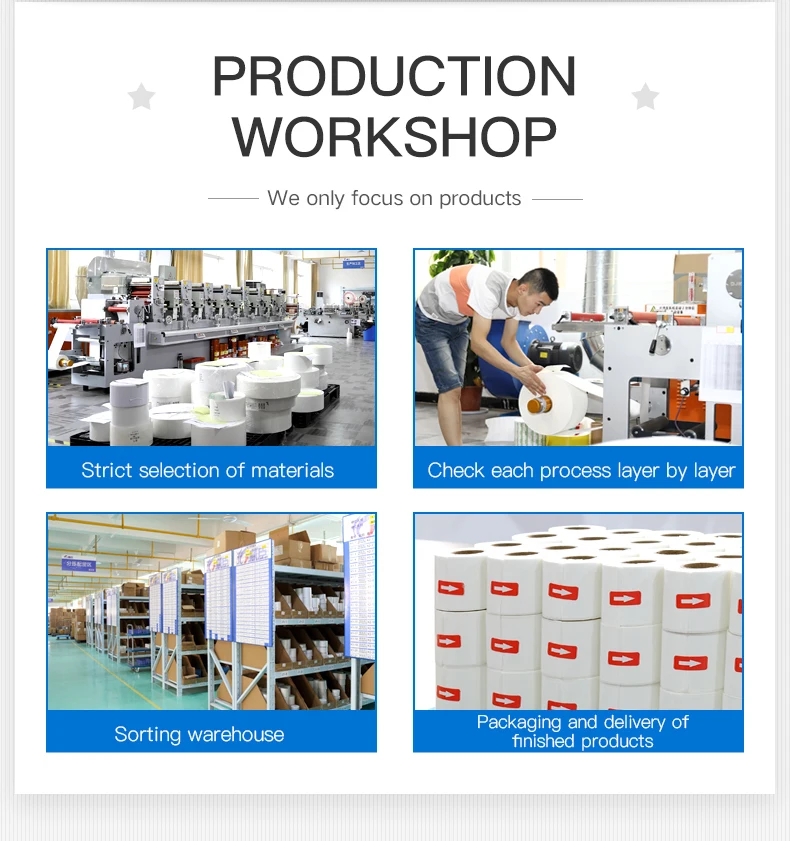 PRODUCTION WORKSHOP

We only focus on products

Strict selection of materials

Check each process layer by layer

Sorting warehouse

Packaging and delivery of finished products